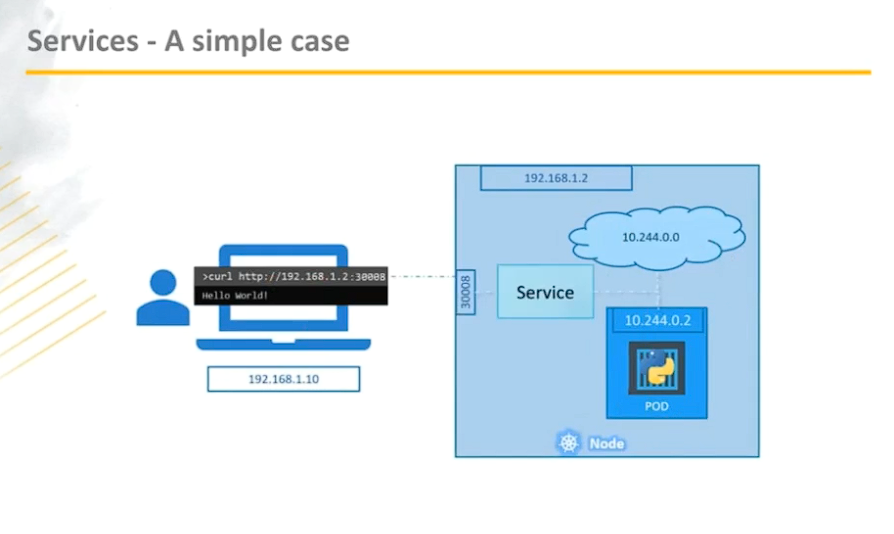 Services - A simple case

>curl http://192.168.1.2:30008
Hello World!

192.168.1.10

192.168.1.2

10.244.0.0

30008

Service

10.244.0.2

POD

Node